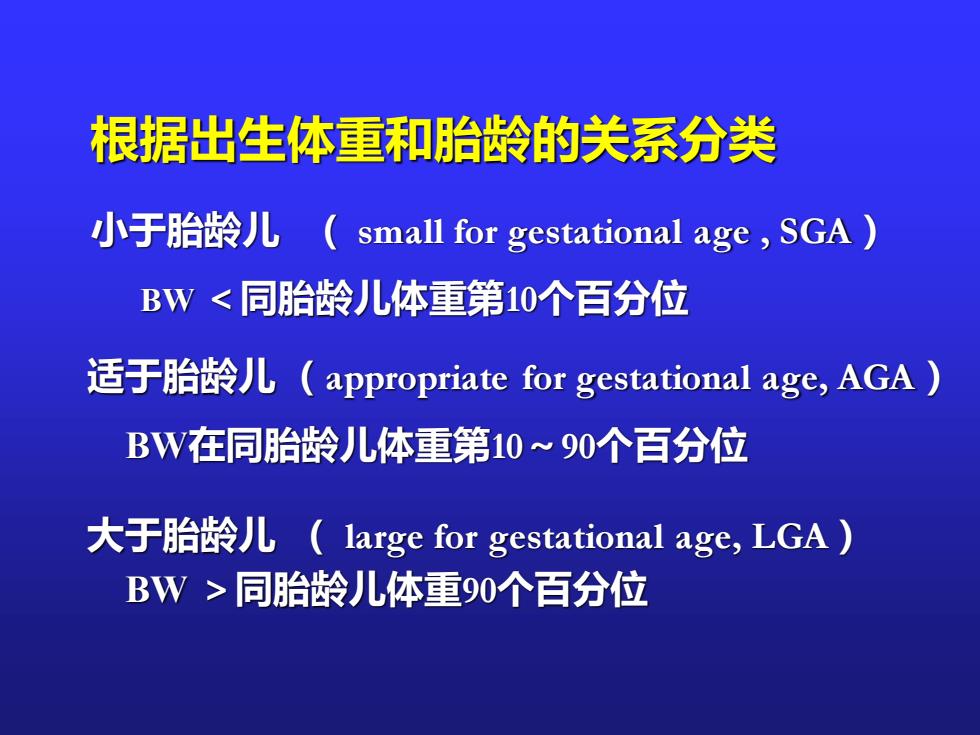 根据出生体重和胎龄的关系分类

小于胎龄儿 （ small for gestational age , SGA ）

BW ＜同胎龄儿体重第10个百分位

适于胎龄儿 （ appropriate for gestational age, AGA ）

BW在同胎龄儿体重第10～90个百分位

大于胎龄儿 （ large for gestational age, LGA ）

BW ＞同胎龄儿体重90个百分位